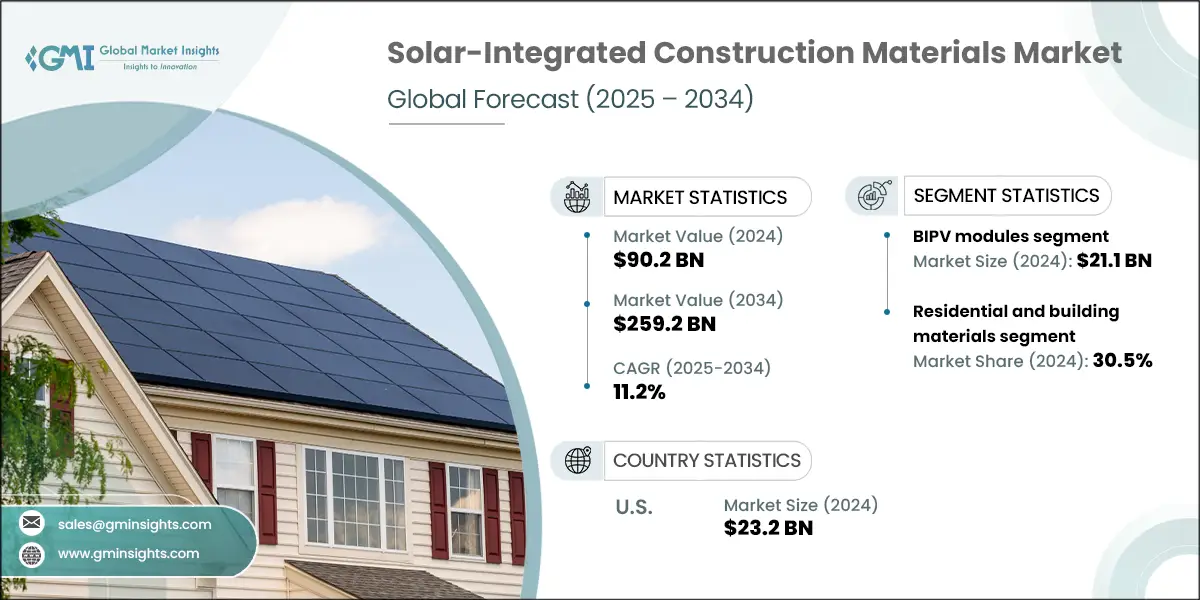 GMI Global Market Insights
Insights to Innovation

Solar-Integrated Construction Materials Market
Global Forecast (2025 – 2034)

MARKET STATISTICS

Market Value (2024)
$90.2 BN

Market Value (2034)
$259.2 BN

CAGR (2025-2034)
11.2%

SEGMENT STATISTICS

BIPV modules segment
Market Size (2024): $21.1 BN

Residential and building materials segment
Market Share (2024): 30.5%

COUNTRY STATISTICS

U.S.
Market Size (2024)
$23.2 BN

sales@gminsights.com
www.gminsights.com